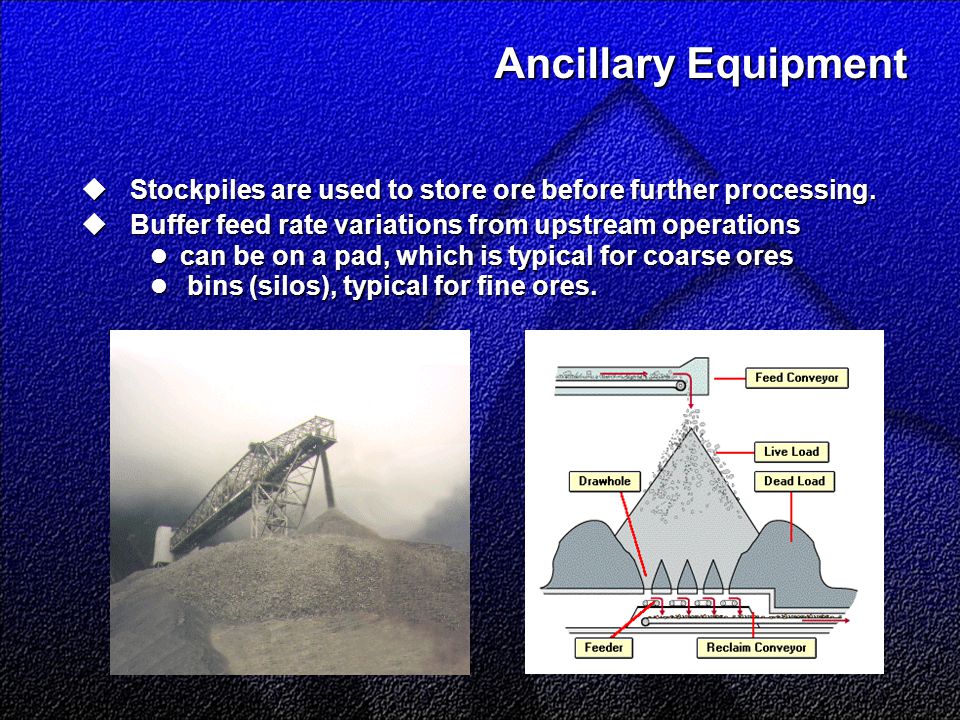 Ancillary Equipment

◆ Stockpiles are used to store ore before further processing.
◆ Buffer feed rate variations from upstream operations
● can be on a pad, which is typical for coarse ores
● bins (silos), typical for fine ores.

Feed Conveyor
Live Load
Drawhole
Dead Load
Feeder
Reclaim Conveyor